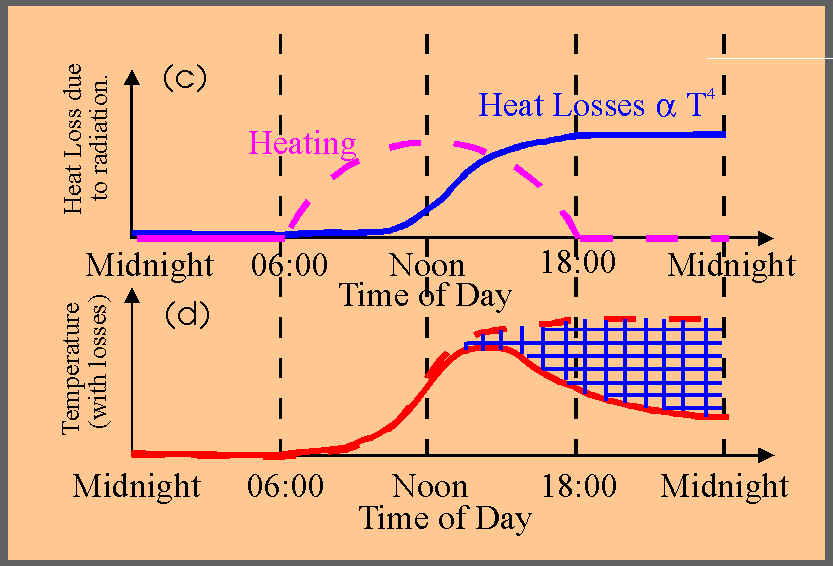 (c)

Heat Loss due to radiation.

Heat Losses $\alpha$ $T^4$

Heating

Midnight 06:00 Noon 18:00 Midnight

Time of Day

(d)

Temperature (with losses)

Midnight 06:00 Noon 18:00 Midnight

Time of Day